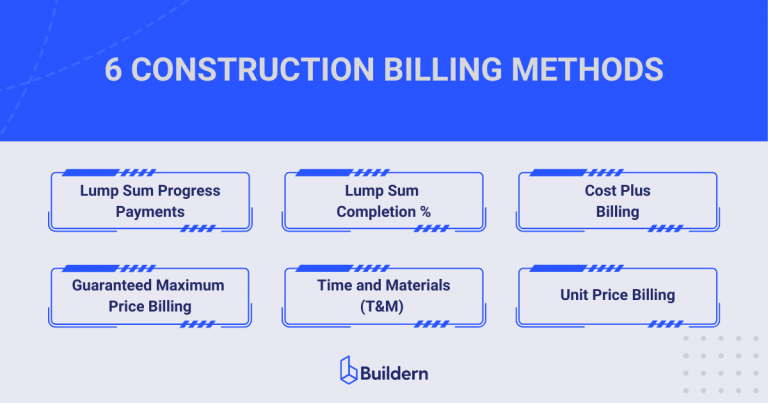 6 CONSTRUCTION BILLING METHODS

Lump Sum Progress Payments

Lump Sum Completion %

Cost Plus Billing

Guaranteed Maximum Price Billing

Time and Materials (T&M)

Unit Price Billing

Buildern